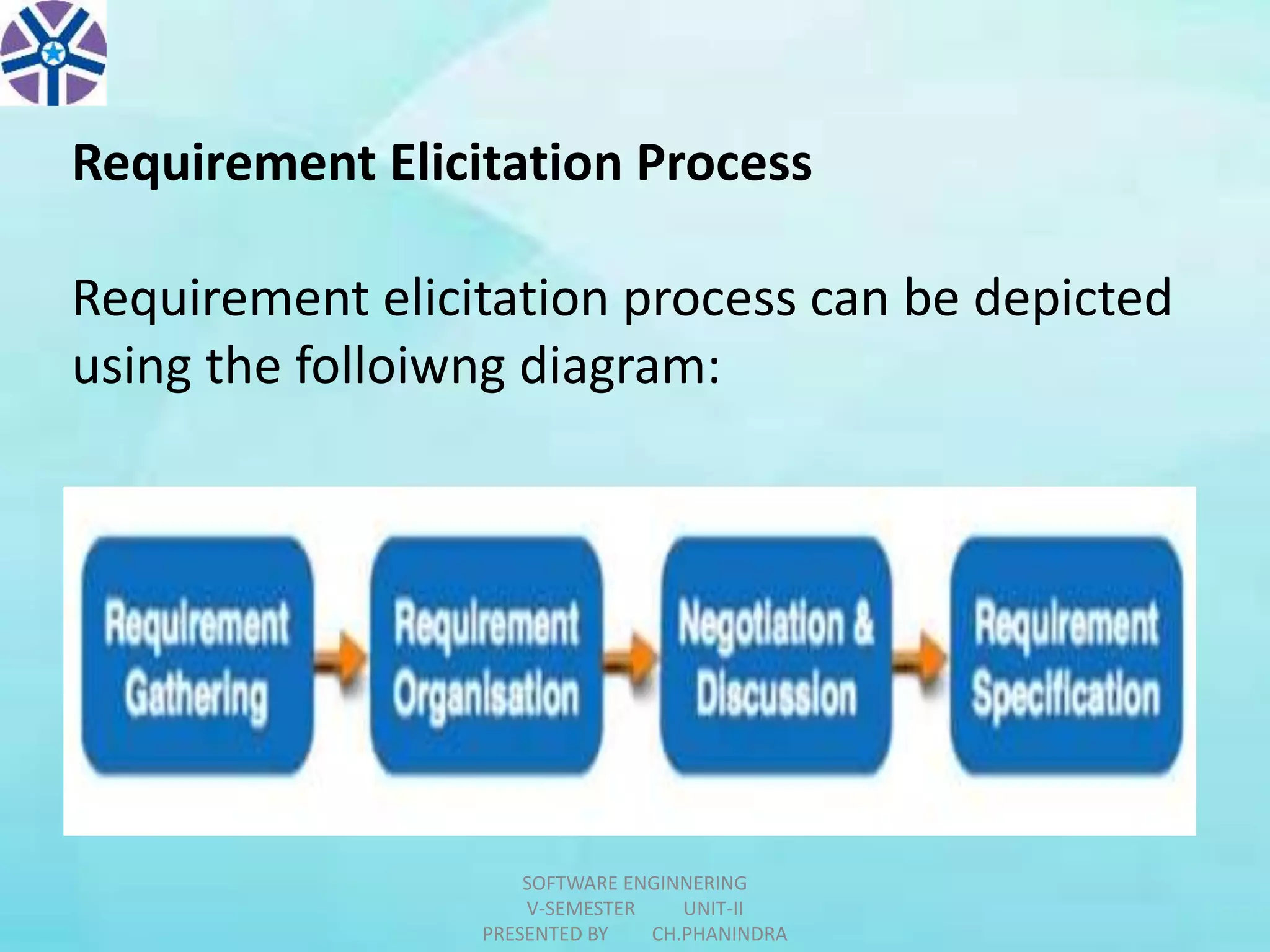 Requirement Elicitation Process

Requirement elicitation process can be depicted using the folloiwng diagram:

Requirement Gathering

Requirement Organisation

Negotiation & Discussion

Requirement Specification

SOFTWARE ENGINNERING
V-SEMESTER UNIT-II
PRESENTED BY CH.PHANINDRA